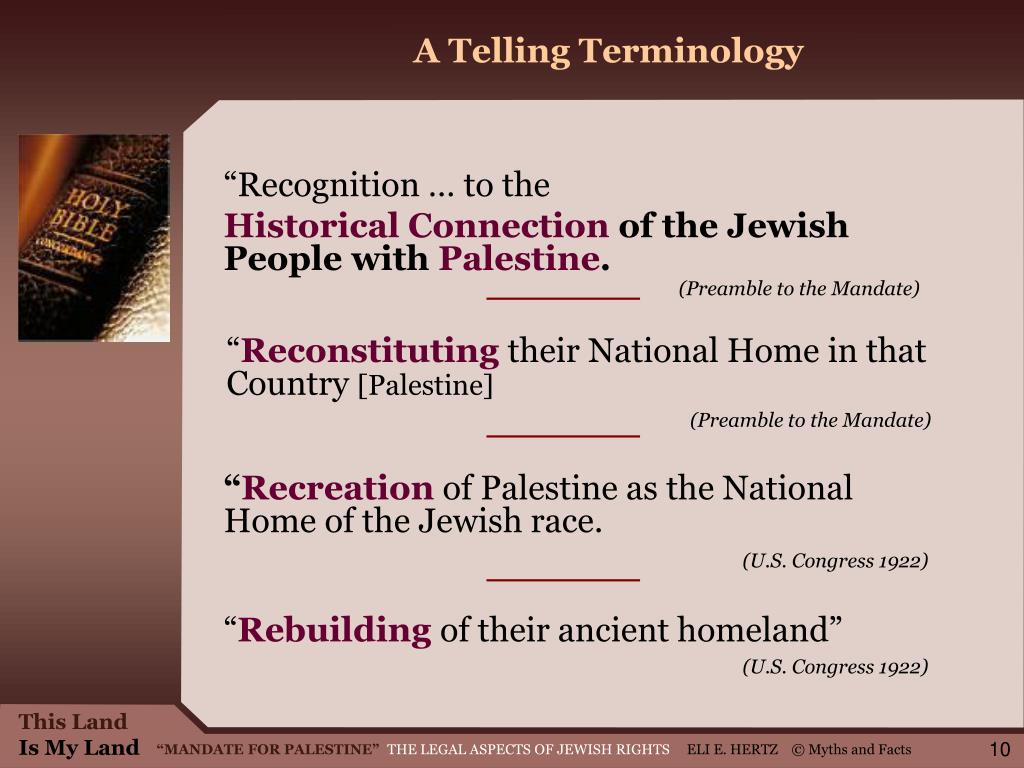 A Telling Terminology

HOLY BIBLE CONCORDANCE

“Recognition … to the Historical Connection of the Jewish People with Palestine.

(Preamble to the Mandate)

“Reconstituting their National Home in that Country [Palestine]

(Preamble to the Mandate)

“Recreation of Palestine as the National Home of the Jewish race.

(U.S. Congress 1922)

“Rebuilding of their ancient homeland”

(U.S. Congress 1922)

This Land Is My Land “MANDATE FOR PALESTINE” THE LEGAL ASPECTS OF JEWISH RIGHTS ELI E. HERTZ © Myths and Facts 10